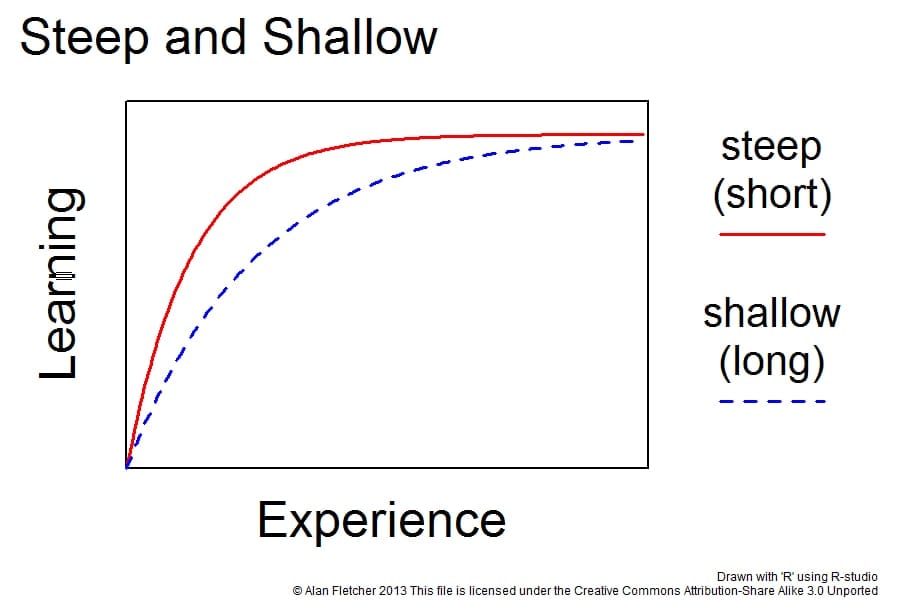 Steep and Shallow

Learning

Experience

steep
(short)

shallow
(long)

Drawn with 'R' using R-studio
© Alan Fletcher 2013 This file is licensed under the Creative Commons Attribution-Share Alike 3.0 Unported